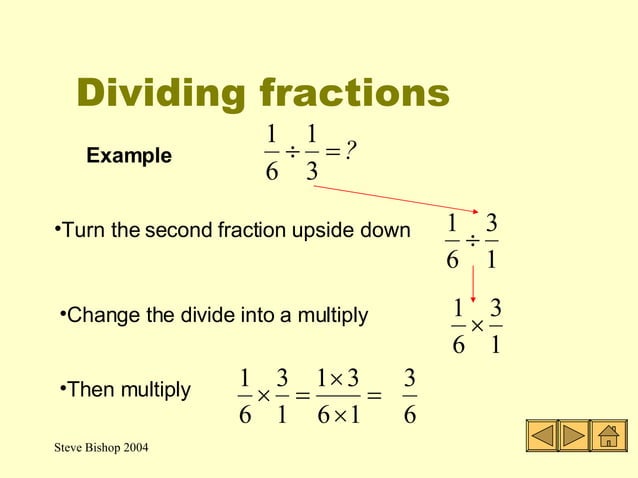 Dividing fractions

Example $\frac{1}{6} \div \frac{1}{3} = ?$

•Turn the second fraction upside down $\frac{1}{6} \div \frac{3}{1}$

•Change the divide into a multiply $\frac{1}{6} \times \frac{3}{1}$

•Then multiply $\frac{1}{6} \times \frac{3}{1} = \frac{1 \times 3}{6 \times 1} = \frac{3}{6}$

Steve Bishop 2004